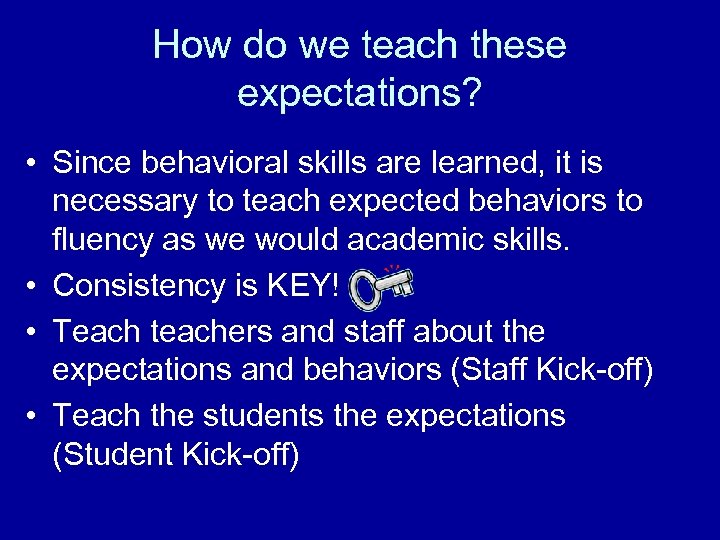 How do we teach these expectations?

• Since behavioral skills are learned, it is necessary to teach expected behaviors to fluency as we would academic skills.
• Consistency is KEY!
• Teach teachers and staff about the expectations and behaviors (Staff Kick-off)
• Teach the students the expectations (Student Kick-off)